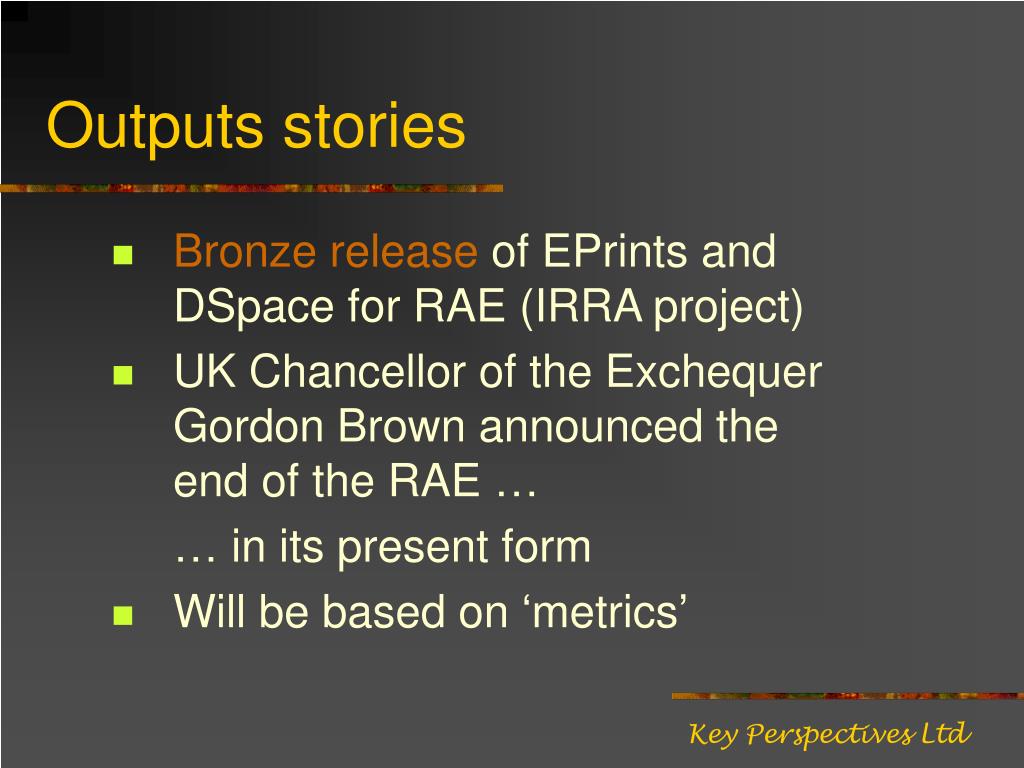 Outputs stories

- Bronze release of EPrints and DSpace for RAE (IRRA project)
- UK Chancellor of the Exchequer Gordon Brown announced the end of the RAE …

  … in its present form
- Will be based on ‘metrics’

Key Perspectives Ltd